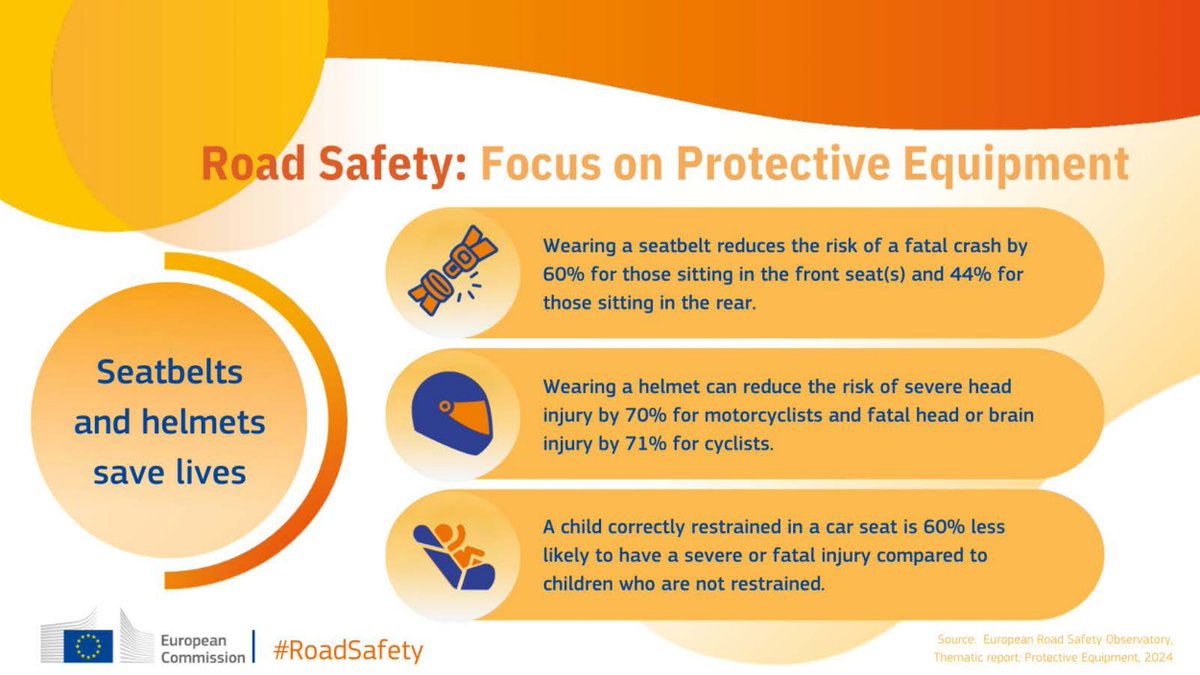 Road Safety: Focus on Protective Equipment

Seatbelts and helmets save lives

Wearing a seatbelt reduces the risk of a fatal crash by 60% for those sitting in the front seat(s) and 44% for those sitting in the rear.

Wearing a helmet can reduce the risk of severe head injury by 70% for motorcyclists and fatal head or brain injury by 71% for cyclists.

A child correctly restrained in a car seat is 60% less likely to have a severe or fatal injury compared to children who are not restrained.

European Commission

#RoadSafety

Source: European Road Safety Observatory, Thematic report: Protective Equipment, 2024